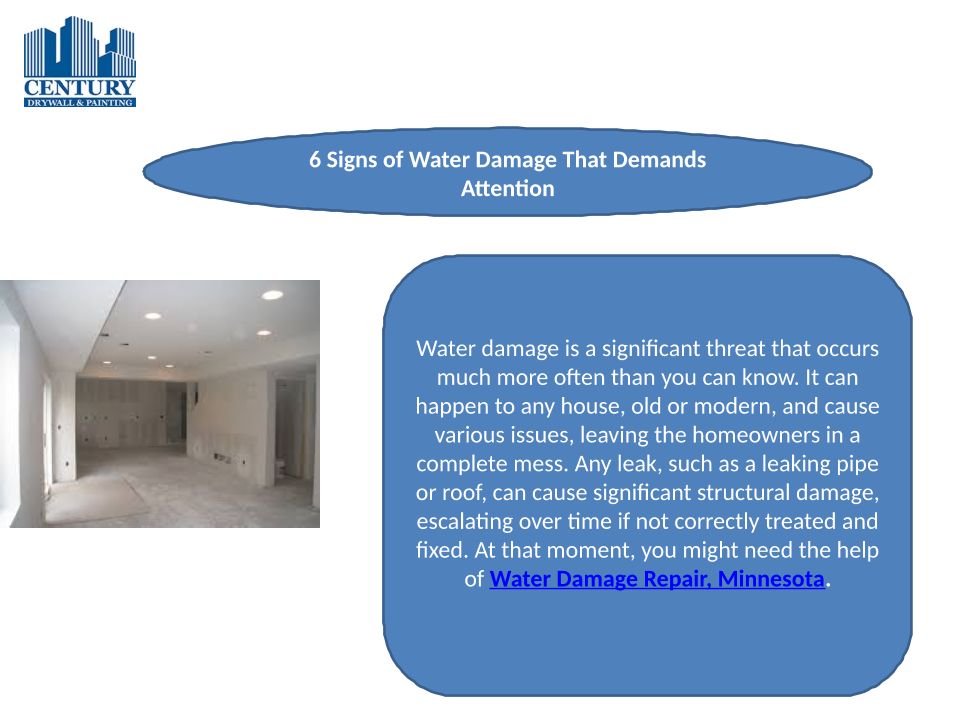 CENTURY
DRYWALL & PAINTING

6 Signs of Water Damage That Demands Attention

Water damage is a significant threat that occurs much more often than you can know. It can happen to any house, old or modern, and cause various issues, leaving the homeowners in a complete mess. Any leak, such as a leaking pipe or roof, can cause significant structural damage, escalating over time if not correctly treated and fixed. At that moment, you might need the help of Water Damage Repair, Minnesota.